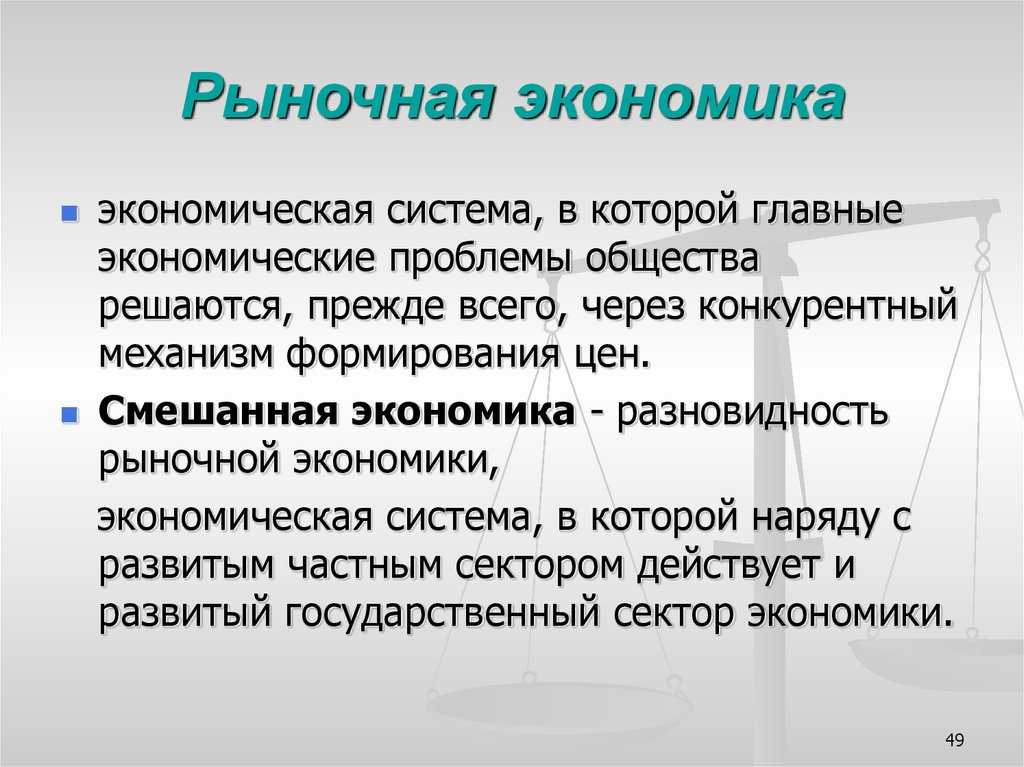 Рыночная экономика

экономическая система, в которой главные экономические проблемы общества решаются, прежде всего, через конкурентный механизм формирования цен.

Смешанная экономика - разновидность рыночной экономики,

экономическая система, в которой наряду с развитым частным сектором действует и развитый государственный сектор экономики.

49